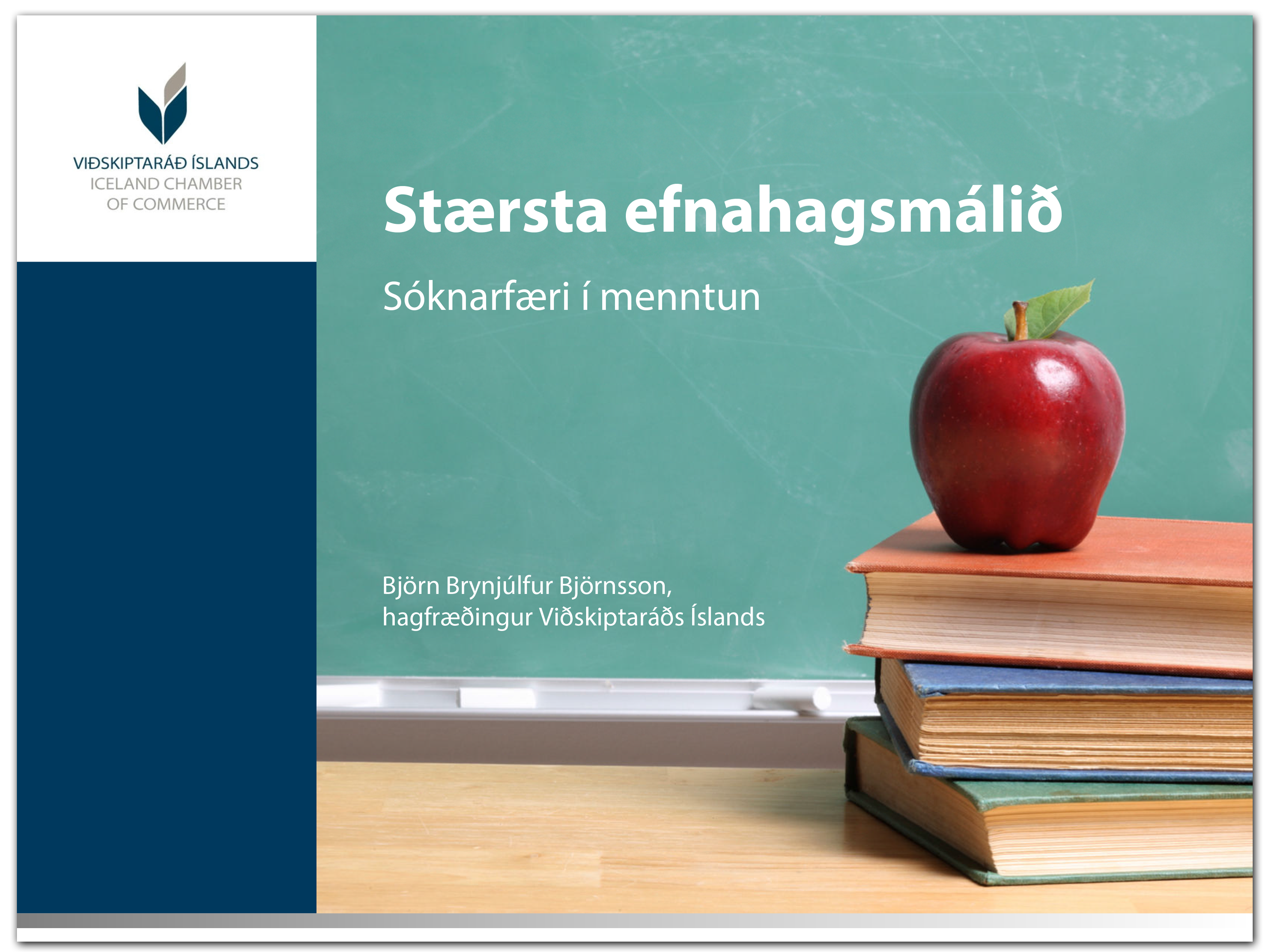 VIÐSKIPTARÁÐ ÍSLANDS
ICELAND CHAMBER
OF COMMERCE

Stærsta efnahagsmálið

Sóknarfæri í menntun

Björn Brynjúlfur Björnsson,
hagfræðingur Viðskiptaráðs Íslands